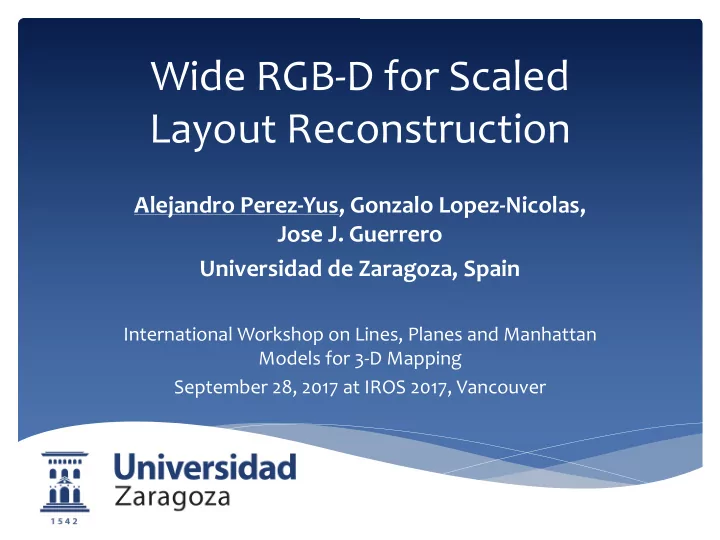 Wide RGB-D for Scaled Layout Reconstruction

Alejandro Perez-Yus, Gonzalo Lopez-Nicolas, Jose J. Guerrero

Universidad de Zaragoza, Spain

International Workshop on Lines, Planes and Manhattan Models for 3-D Mapping

September 28, 2017 at IROS 2017, Vancouver

1542

Universidad Zaragoza